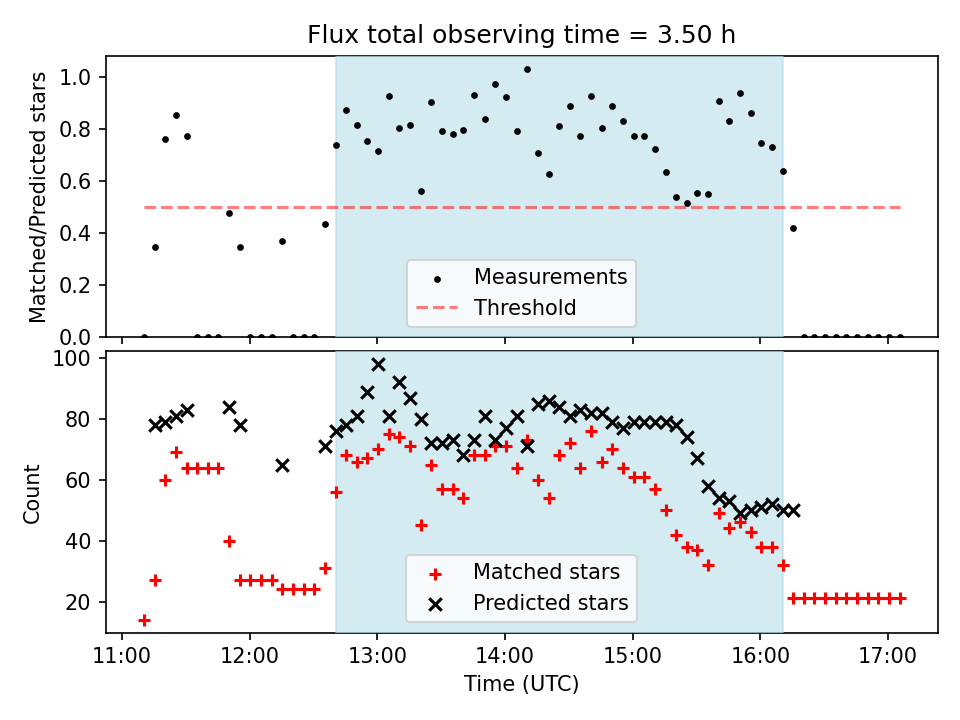 Flux total observing time = 3.50 h

Matched/Predicted stars

1.0
0.8
0.6
0.4
0.2
0.0

Measurements
Threshold

Count

100
80
60
40
20

Matched stars
Predicted stars

11:00 12:00 13:00 14:00 15:00 16:00 17:00

Time (UTC)